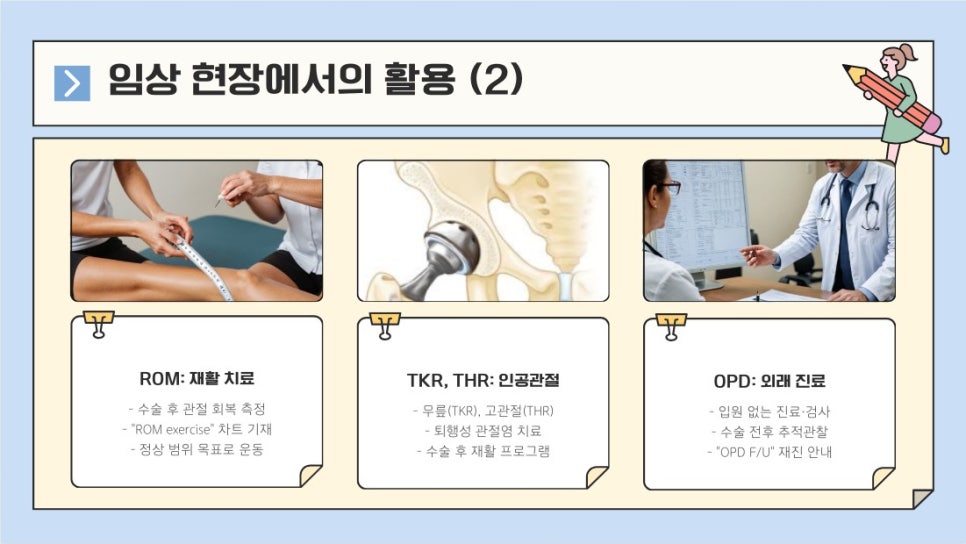 임상 현장에서의 활용 (2)

ROM: 재활 치료

- 수술 후 관절 회복 측정
- "ROM exercise" 차트 기재
- 정상 범위 목표로 운동

TKR, THR: 인공관절

- 무릎(TKR), 고관절(THR)
- 퇴행성 관절염 치료
- 수술 후 재활 프로그램

OPD: 외래 진료

- 입원 없는 진료·검사
- 수술 전후 추적관찰
- "OPD F/U" 재진 안내